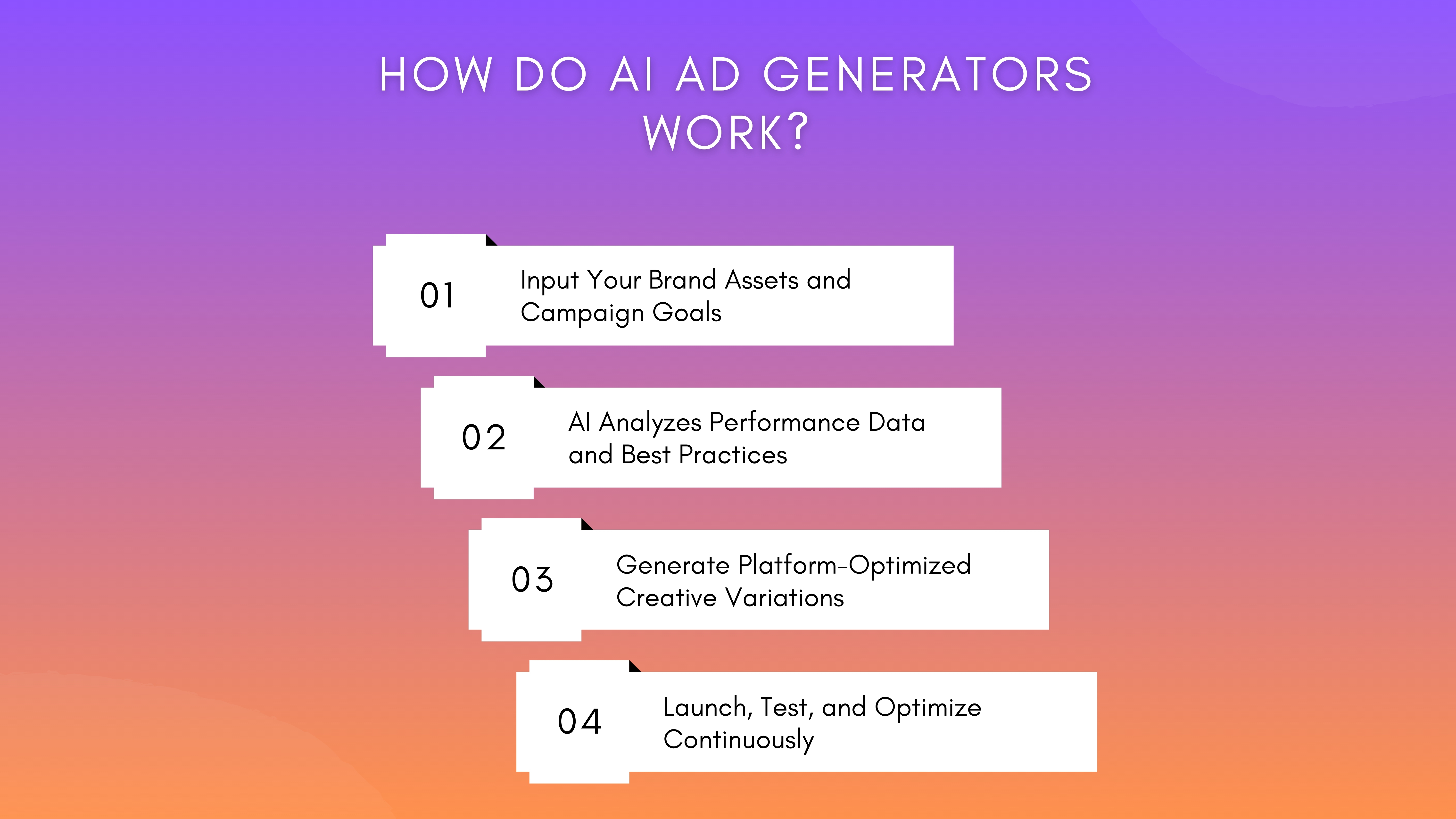 HOW DO AI AD GENERATORS WORK?

01 Input Your Brand Assets and Campaign Goals

02 AI Analyzes Performance Data and Best Practices

03 Generate Platform-Optimized Creative Variations

04 Launch, Test, and Optimize Continuously